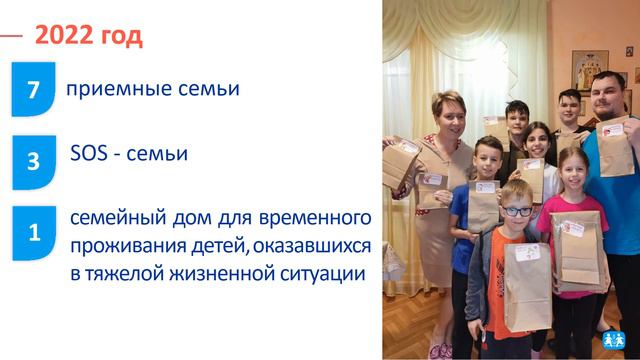 2022 год

7 приемные семьи

3 SOS - семьи

1 семейный дом для временного проживания детей, оказавшихся в тяжелой жизненной ситуации